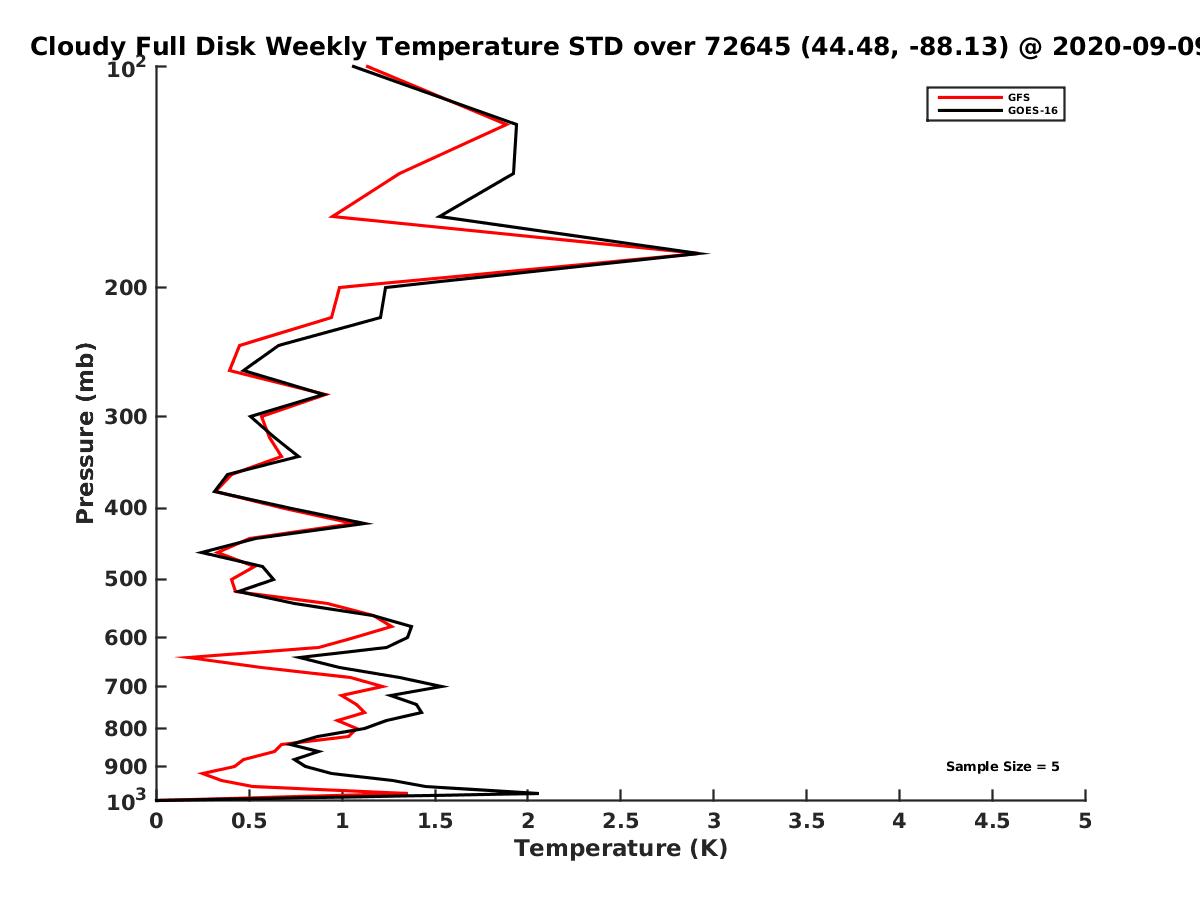 Cloudy Full Disk Weekly Temperature STD over 72645 (44.48, -88.13) @ 2020-09-09

GFS
GOES-16

Pressure (mb)

$10^2$
200
300
400
500
600
700
800
900
$10^3$

Sample Size = 5

0 0.5 1 1.5 2 2.5 3 3.5 4 4.5 5
Temperature (K)